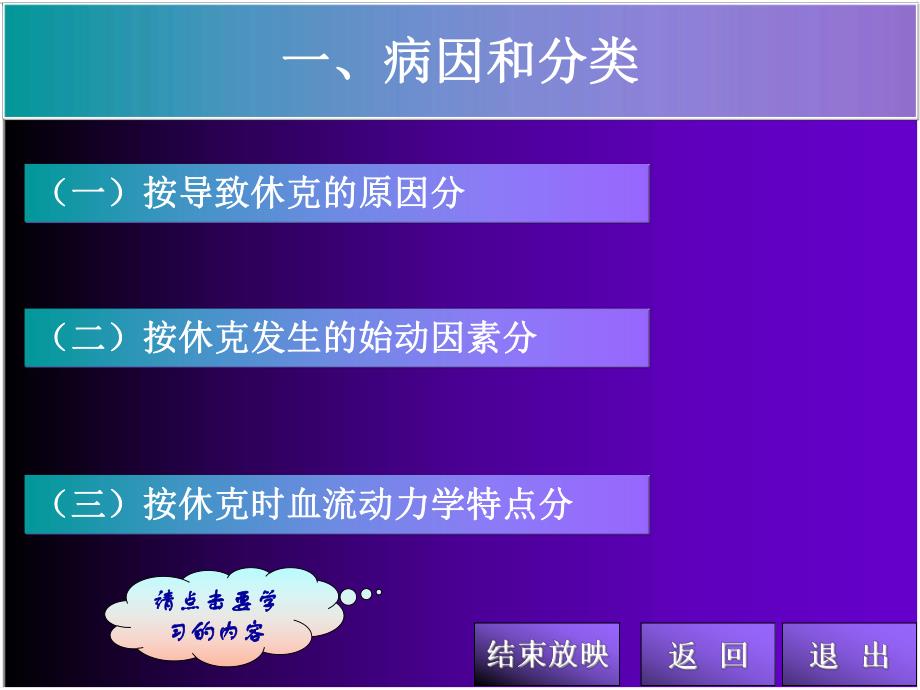 一、病因和分类

（一）按导致休克的原因分

（二）按休克发生的始动因素分

（三）按休克时血流动力学特点分

请点击要学习的内容

结束放映

返 回

退 出